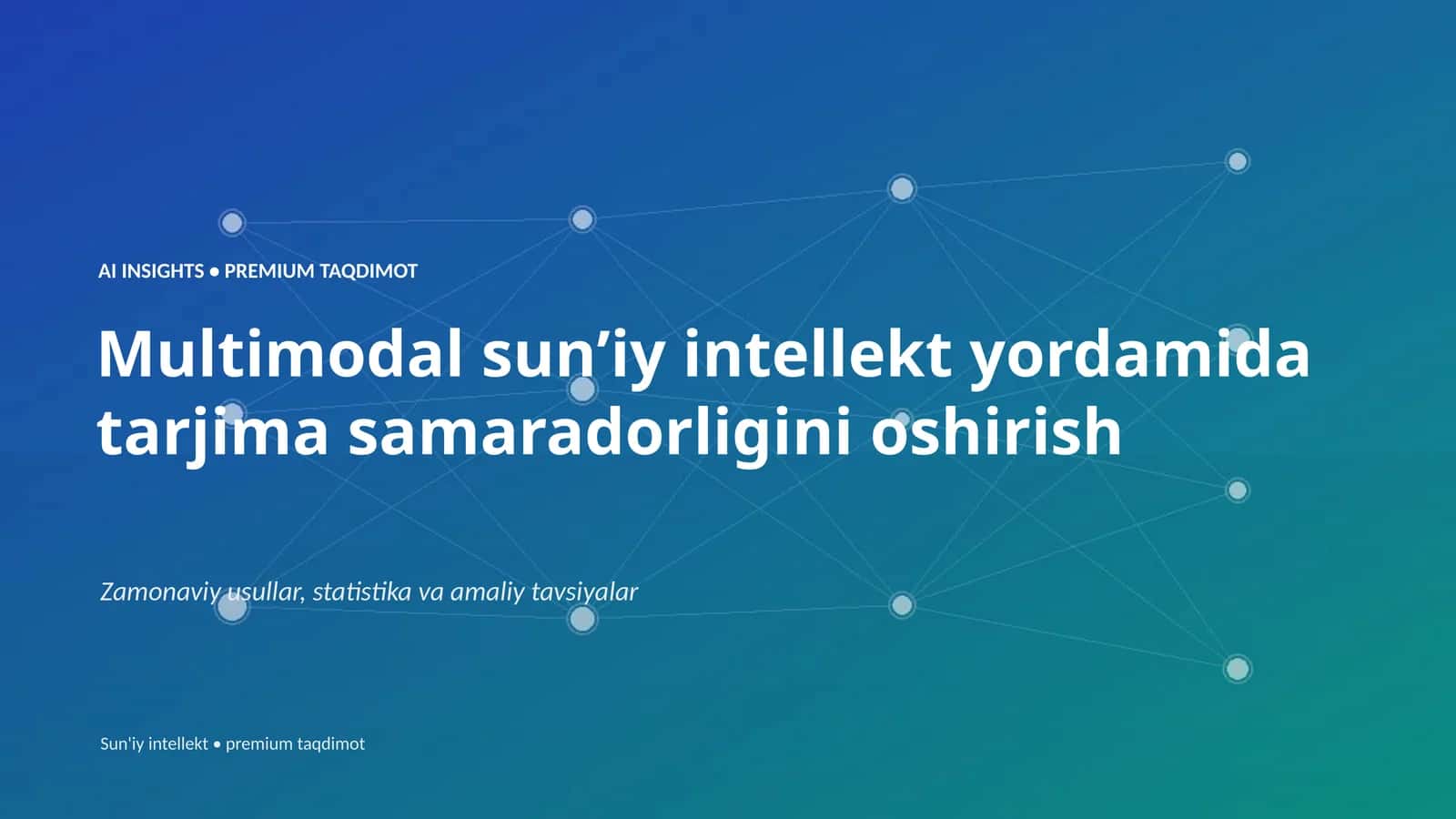 AI INSIGHTS • PREMIUM TAQDIMOT

Multimodal sun’iy intellekt yordamida tarjima samaradorligini oshirish

Zamonaviy usullar, statistika va amaliy tavsiyalar

Sun'iy intellekt • premium taqdimot